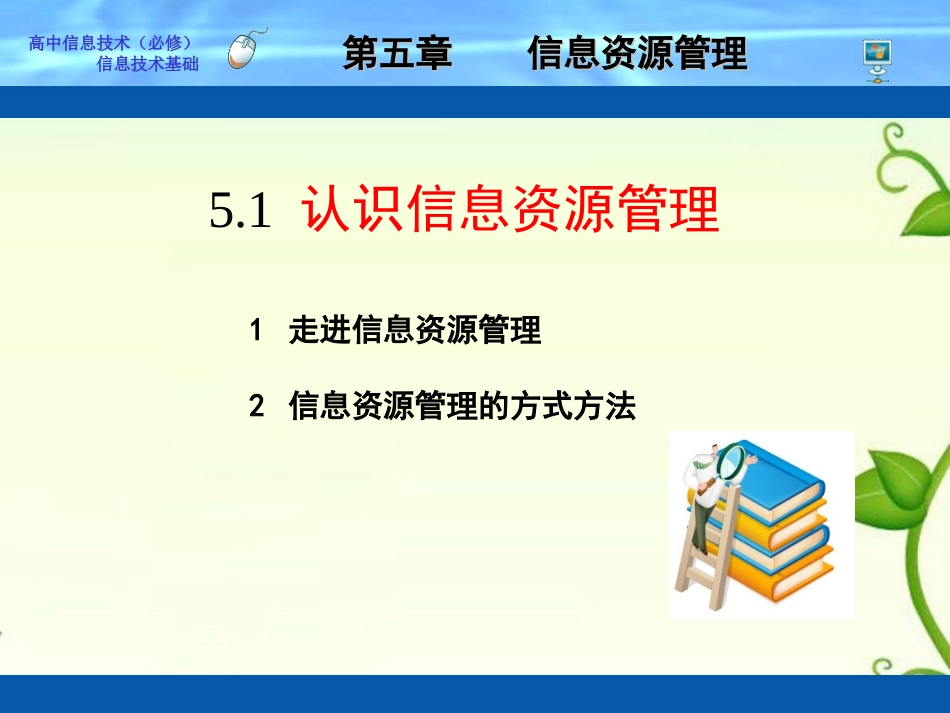 高中信息技术（必修）
信息技术基础

第五章　　信息资源管理

5.1 认识信息资源管理

1 走进信息资源管理

2 信息资源管理的方式方法